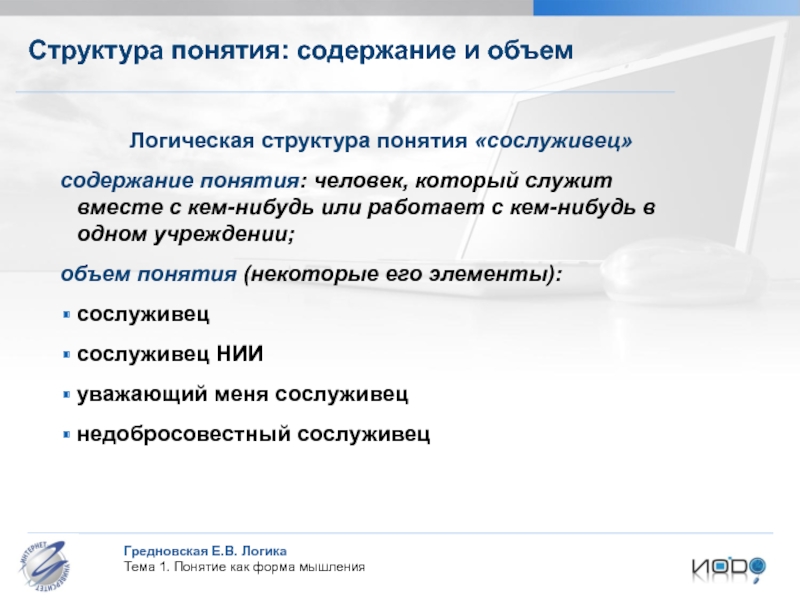 Структура понятия: содержание и объем

Логическая структура понятия «сослуживец»

содержание понятия: человек, который служит вместе с кем-нибудь или работает с кем-нибудь в одном учреждении;

объем понятия (некоторые его элементы):

сослуживец

сослуживец НИИ

уважающий меня сослуживец

недобросовестный сослуживец

ИНТЕРНЕТ УНИВЕРСИТЕТ

Гредновская Е.В. Логика
Тема 1. Понятие как форма мышления

ИОДО